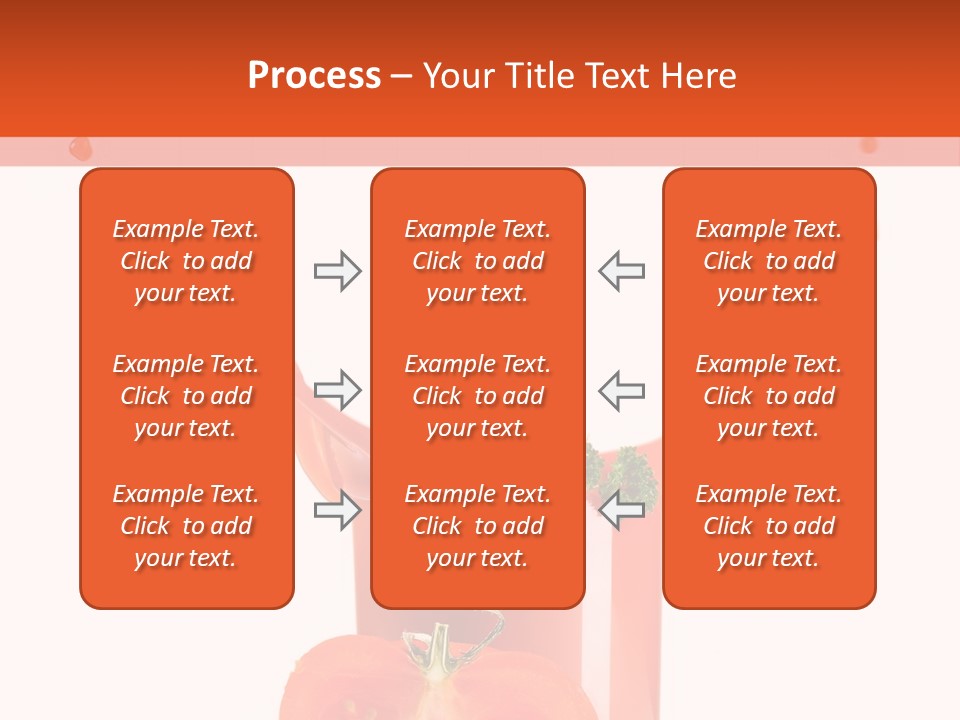 Process – Your Title Text Here

Example Text. Click to add your text.

Example Text. Click to add your text.

Example Text. Click to add your text.

Example Text. Click to add your text.

Example Text. Click to add your text.

Example Text. Click to add your text.

Example Text. Click to add your text.

Example Text. Click to add your text.

Example Text. Click to add your text.